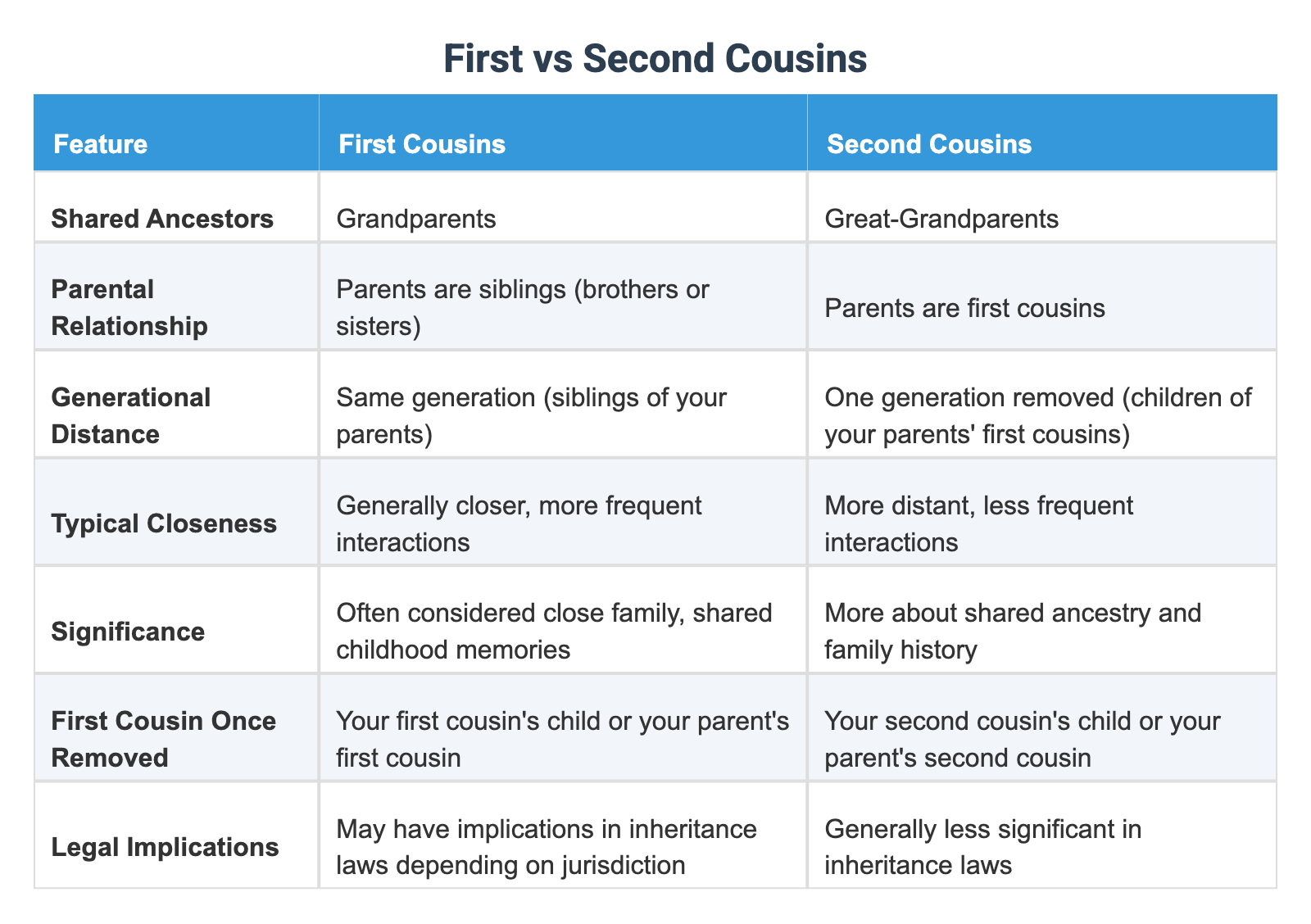 First vs Second Cousins

| Feature | First Cousins | Second Cousins |
|---|---|---|
| Shared Ancestors | Grandparents | Great-Grandparents |
| Parental Relationship | Parents are siblings (brothers or sisters) | Parents are first cousins |
| Generational Distance | Same generation (siblings of your parents) | One generation removed (children of your parents' first cousins) |
| Typical Closeness | Generally closer, more frequent interactions | More distant, less frequent interactions |
| Significance | Often considered close family, shared childhood memories | More about shared ancestry and family history |
| First Cousin Once Removed | Your first cousin's child or your parent's first cousin | Your second cousin's child or your parent's second cousin |
| Legal Implications | May have implications in inheritance laws depending on jurisdiction | Generally less significant in inheritance laws |